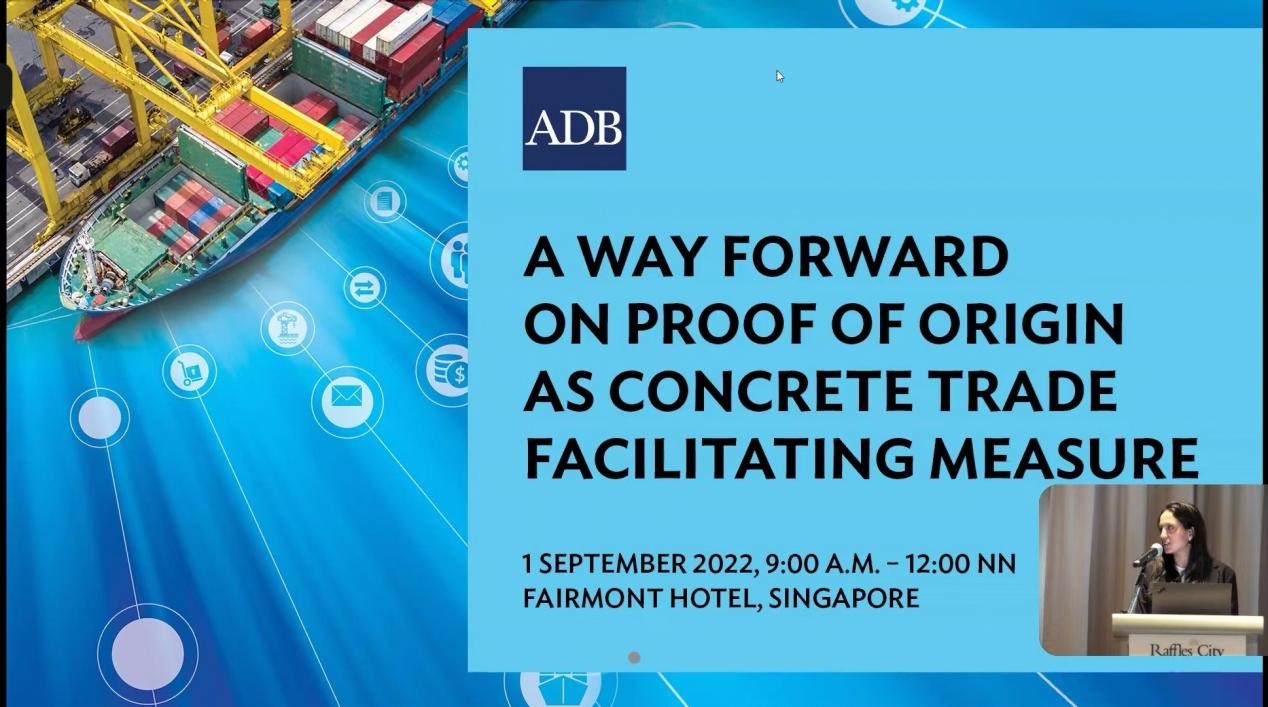 ADB

A WAY FORWARD ON PROOF OF ORIGIN AS CONCRETE TRADE FACILITATING MEASURE

1 SEPTEMBER 2022, 9:00 A.M. – 12:00 NN
FAIRMONT HOTEL, SINGAPORE

Raffles City